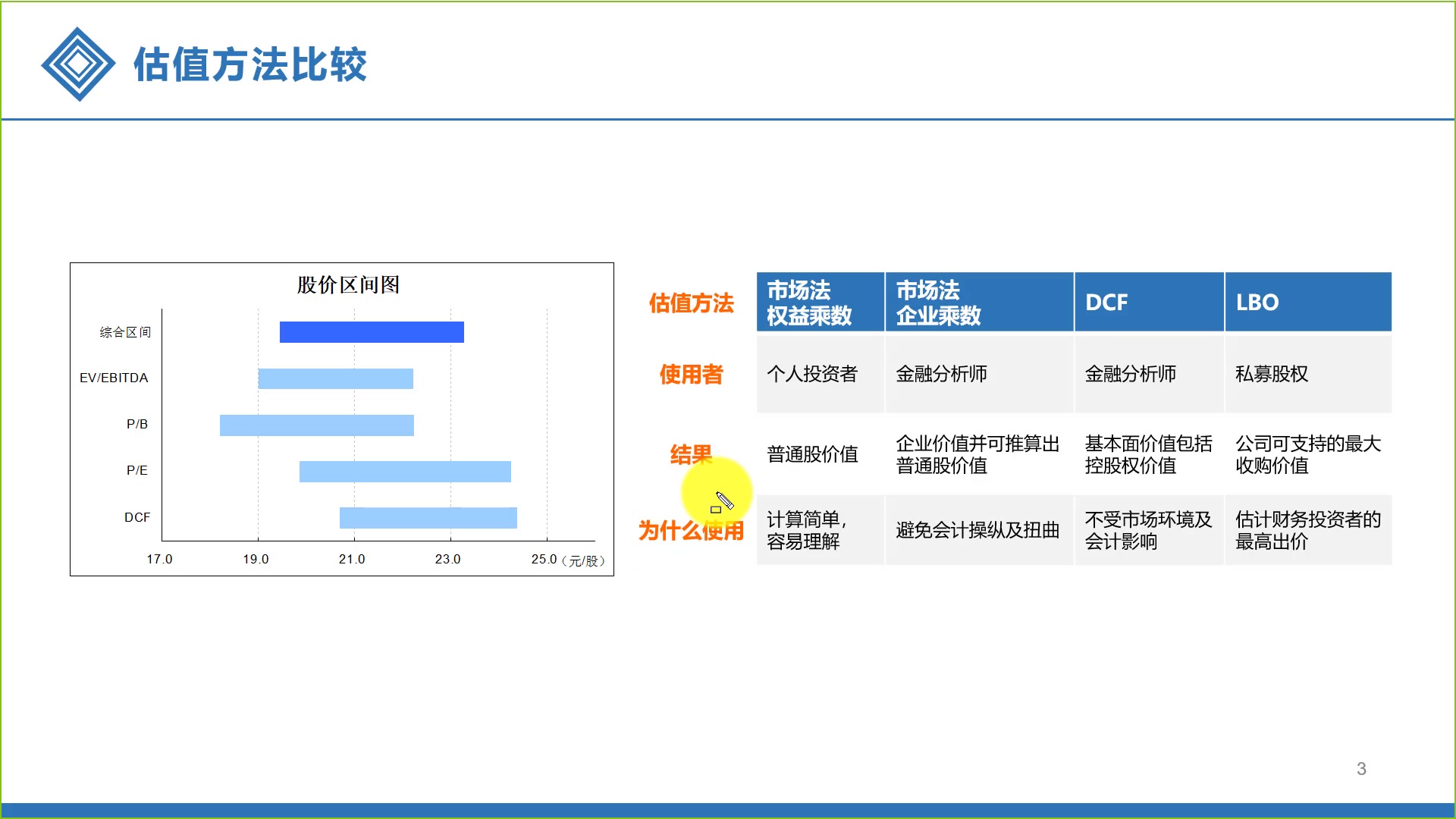 估值方法比较

股价区间图

综合区间
EV/EBITDA
P/B
P/E
DCF

17.0 19.0 21.0 23.0 25.0（元/股）

| 估值方法 | 市场法 权益乘数 | 市场法 企业乘数 | DCF | LBO |
|---|---|---|---|---|
| 使用者 | 个人投资者 | 金融分析师 | 金融分析师 | 私募股权 |
| 结果 | 普通股价值 | 企业价值并可推算出普通股价值 | 基本面价值包括控股权价值 | 公司可支持的最大收购价值 |
| 为什么使用 | 计算简单，容易理解 | 避免会计操纵及扭曲 | 不受市场环境及会计影响 | 估计财务投资者的最高出价 |

3